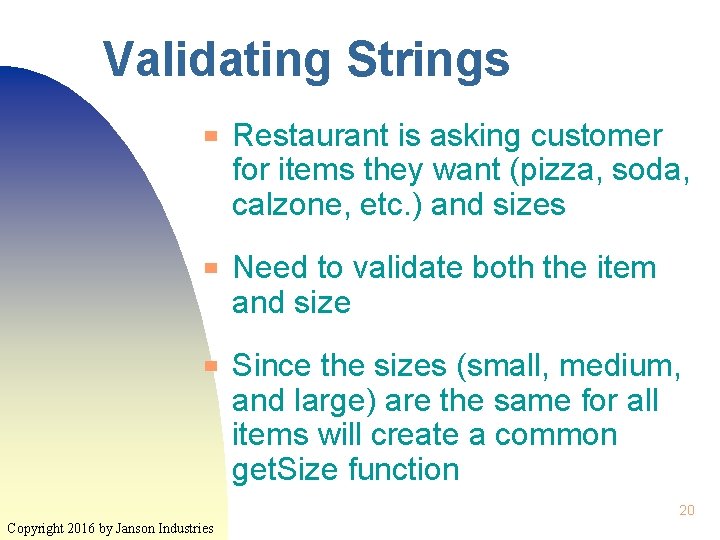 Validating Strings

Restaurant is asking customer for items they want (pizza, soda, calzone, etc.) and sizes

Need to validate both the item and size

Since the sizes (small, medium, and large) are the same for all items will create a common getSize function

20

Copyright 2016 by Janson Industries